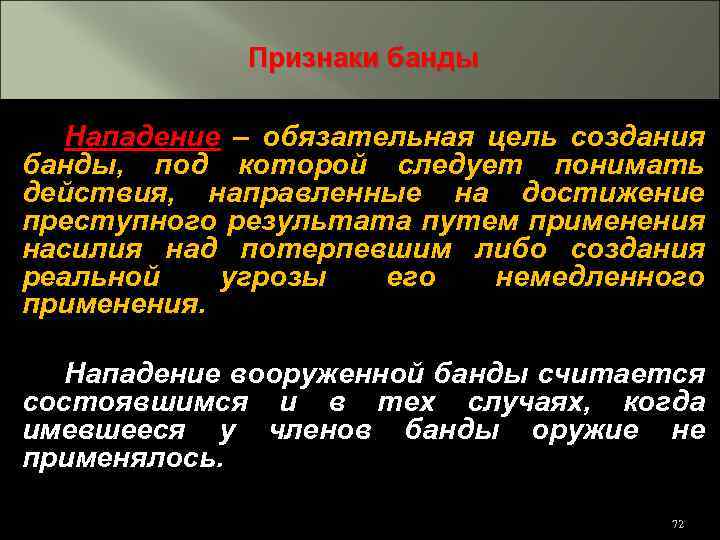 Признаки банды

Нападение – обязательная цель создания банды, под которой следует понимать действия, направленные на достижение преступного результата путем применения насилия над потерпевшим либо создания реальной угрозы его немедленного применения.

Нападение вооруженной банды считается состоявшимся и в тех случаях, когда имевшееся у членов банды оружие не применялось.

72